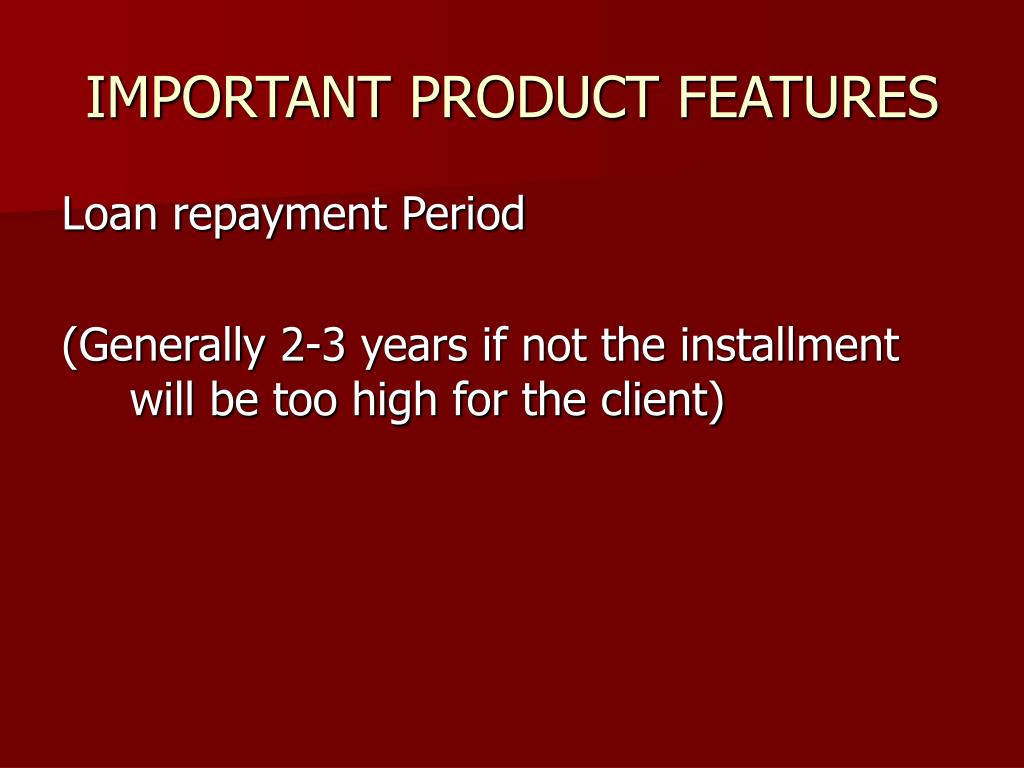 IMPORTANT PRODUCT FEATURES

Loan repayment Period

(Generally 2-3 years if not the installment will be too high for the client)